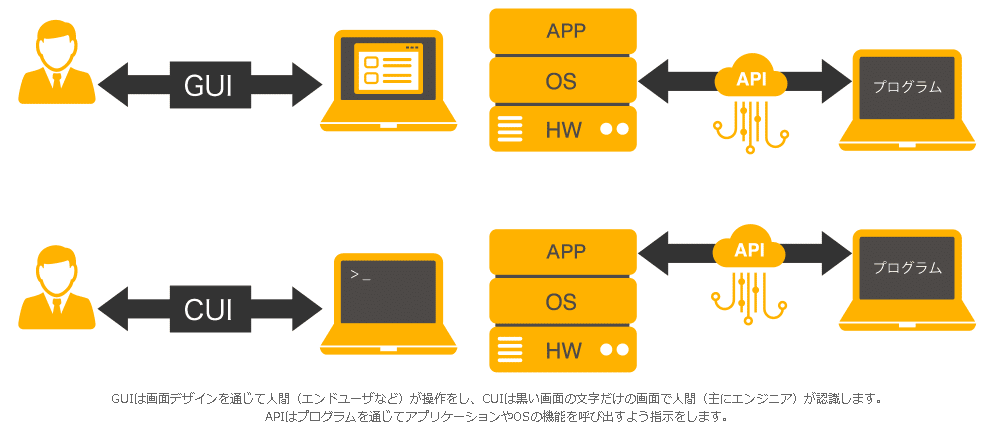 GUI

APP
OS
HW

API

プログラム

CUI

>_

APP
OS
HW

API

プログラム

GUIは画面デザインを通じて人間（エンドユーザなど）が操作をし、CUIは黒い画面の文字だけの画面で人間（主にエンジニア）が認識します。
APIはプログラムを通じてアプリケーションやOSの機能を呼び出すよう指示をします。